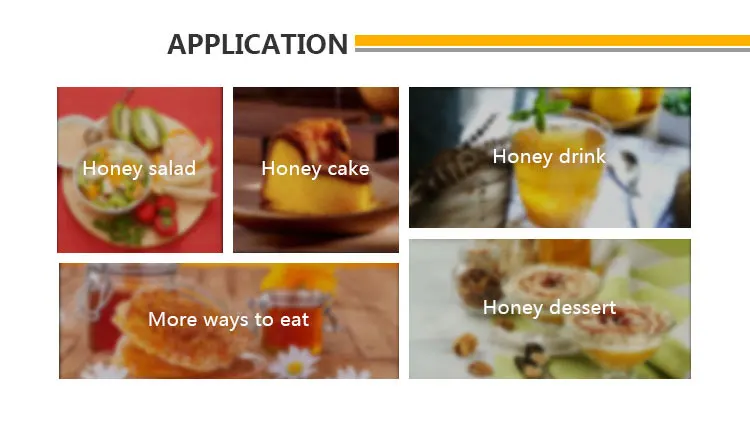 APPLICATION

Honey salad

Honey cake

Honey drink

More ways to eat

Honey dessert